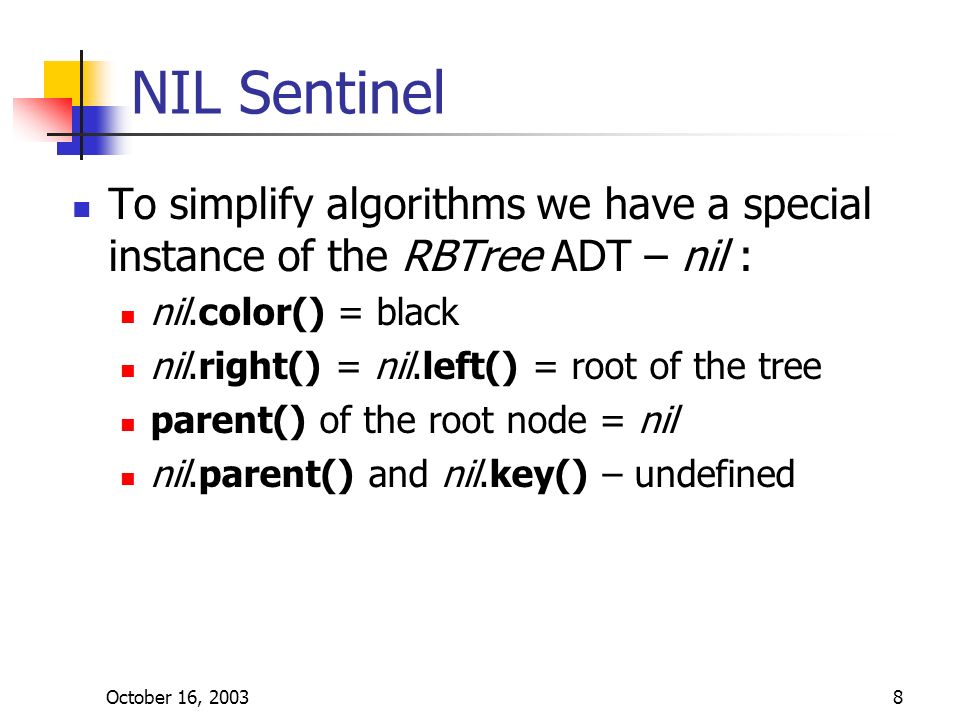 NIL Sentinel

To simplify algorithms we have a special instance of the RBTree ADT – nil :

nil.color() = black

nil.right() = nil.left() = root of the tree

parent() of the root node = nil

nil.parent() and nil.key() – undefined

October 16, 2003

8